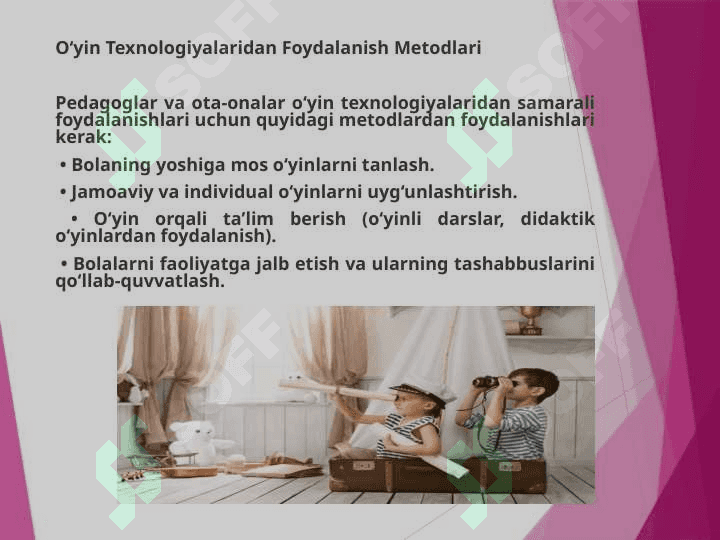 O‘yin Texnologiyalaridan Foydalanish Metodlari

Pedagoglar va ota-onalar o‘yin texnologiyalaridan samarali foydalanishlari uchun quyidagi metodlardan foydalanishlari kerak:

• Bolaning yoshiga mos o‘yinlarni tanlash.

• Jamoaviy va individual o‘yinlarni uyg‘unlashtirish.

• O‘yin orqali ta’lim berish (o‘yinli darslar, didaktik o‘yinlardan foydalanish).

• Bolalarni faoliyatga jalb etish va ularning tashabbuslarini qo‘llab-quvvatlash.

SOFF SOFF SOFF SOFF